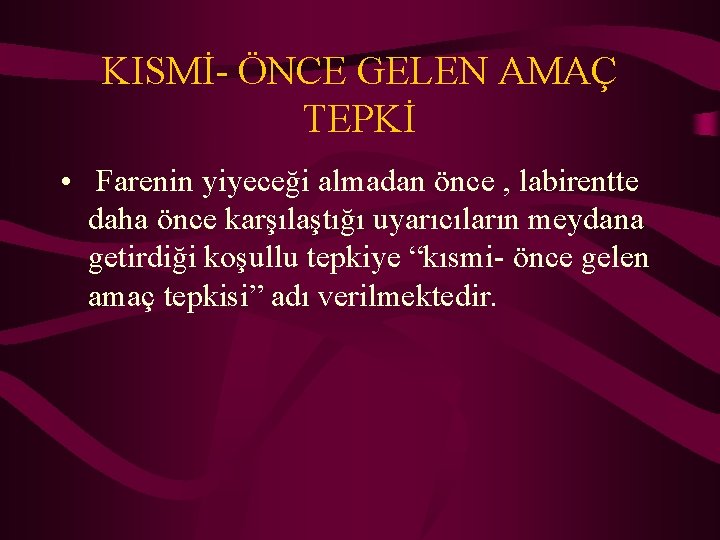 KISMİ- ÖNCE GELEN AMAÇ TEPKİ

• Farenin yiyeceği almadan önce , labirentte daha önce karşılaştığı uyarıcıların meydana getirdiği koşullu tepkiye “kısmi- önce gelen amaç tepkisi” adı verilmektedir.